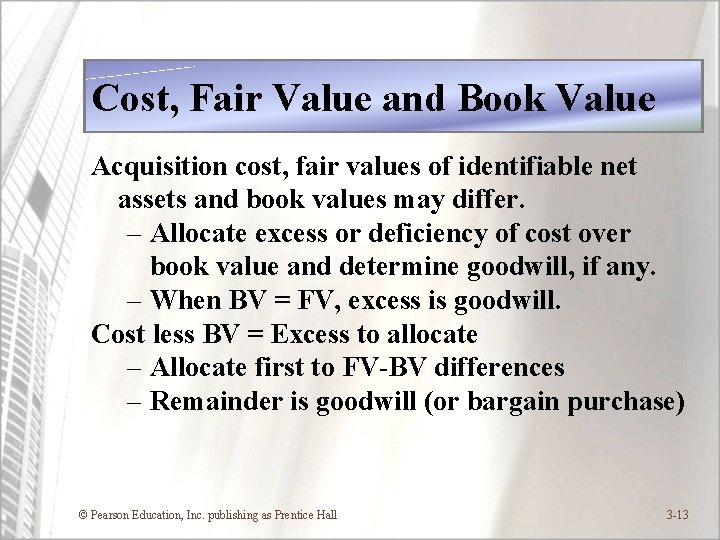 Cost, Fair Value and Book Value

Acquisition cost, fair values of identifiable net assets and book values may differ.

– Allocate excess or deficiency of cost over book value and determine goodwill, if any.

– When BV = FV, excess is goodwill.

Cost less BV = Excess to allocate

– Allocate first to FV-BV differences

– Remainder is goodwill (or bargain purchase)

© Pearson Education, Inc. publishing as Prentice Hall

3-13